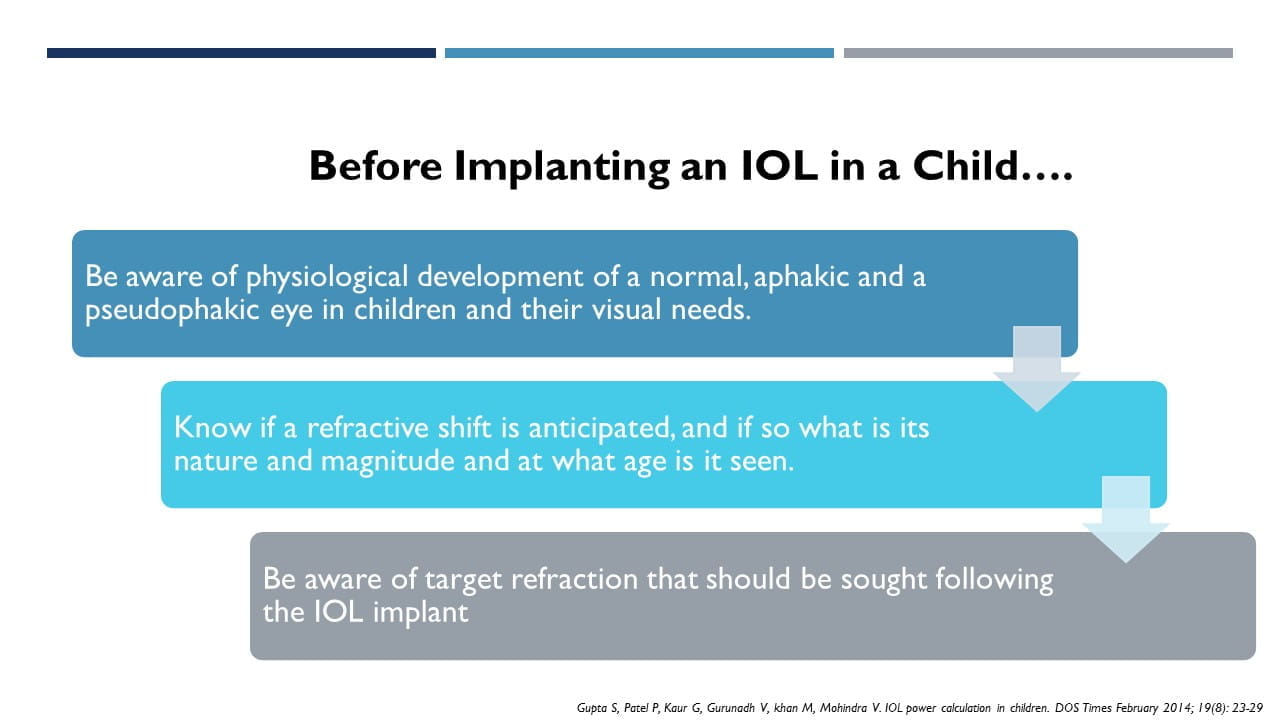 Before Implanting an IOL in a Child….

Be aware of physiological development of a normal, aphakic and a pseudophakic eye in children and their visual needs.

Know if a refractive shift is anticipated, and if so what is its nature and magnitude and at what age is it seen.

Be aware of target refraction that should be sought following the IOL implant

Gupta S, Patel P, Kaur G, Gurunadh V, khan M, Mohindra V. IOL power calculation in children. DOS Times February 2014; 19(8): 23-29